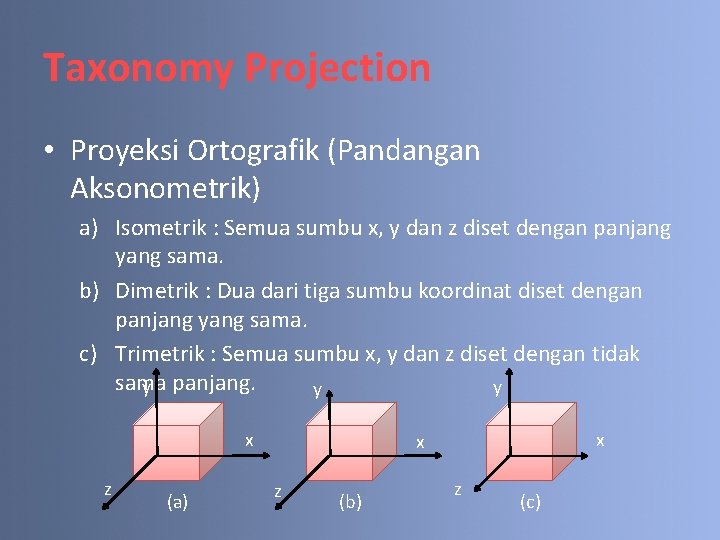 Taxonomy Projection

• Proyeksi Ortografik (Pandangan Aksonometrik)

a) Isometrik : Semua sumbu x, y dan z diset dengan panjang yang sama.

b) Dimetrik : Dua dari tiga sumbu koordinat diset dengan panjang yang sama.

c) Trimetrik : Semua sumbu x, y dan z diset dengan tidak sama panjang.

y
x
z
(a)

y
x
z
(b)

y
x
z
(c)